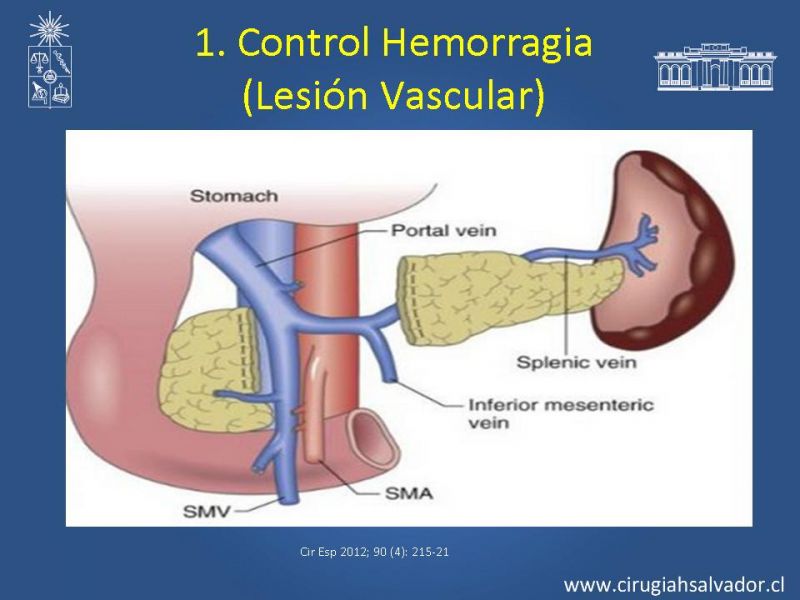 1. Control Hemorragia (Lesión Vascular)

Stomach

Portal vein

Splenic vein

Inferior mesenteric vein

SMA

SMV

Cir Esp 2012; 90 (4): 215-21

www.cirugiahsalvador.cl